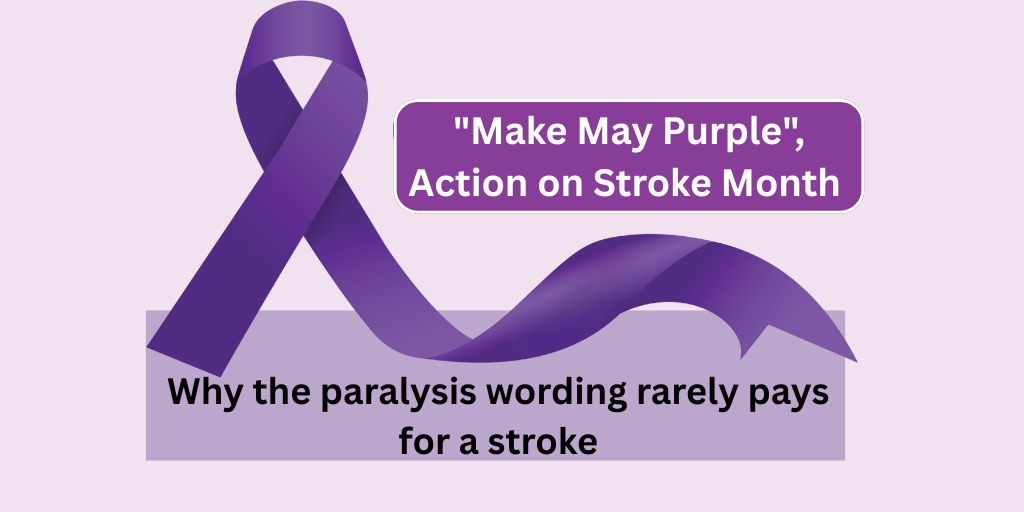 "Make May Purple", Action on Stroke Month

Why the paralysis wording rarely pays for a stroke